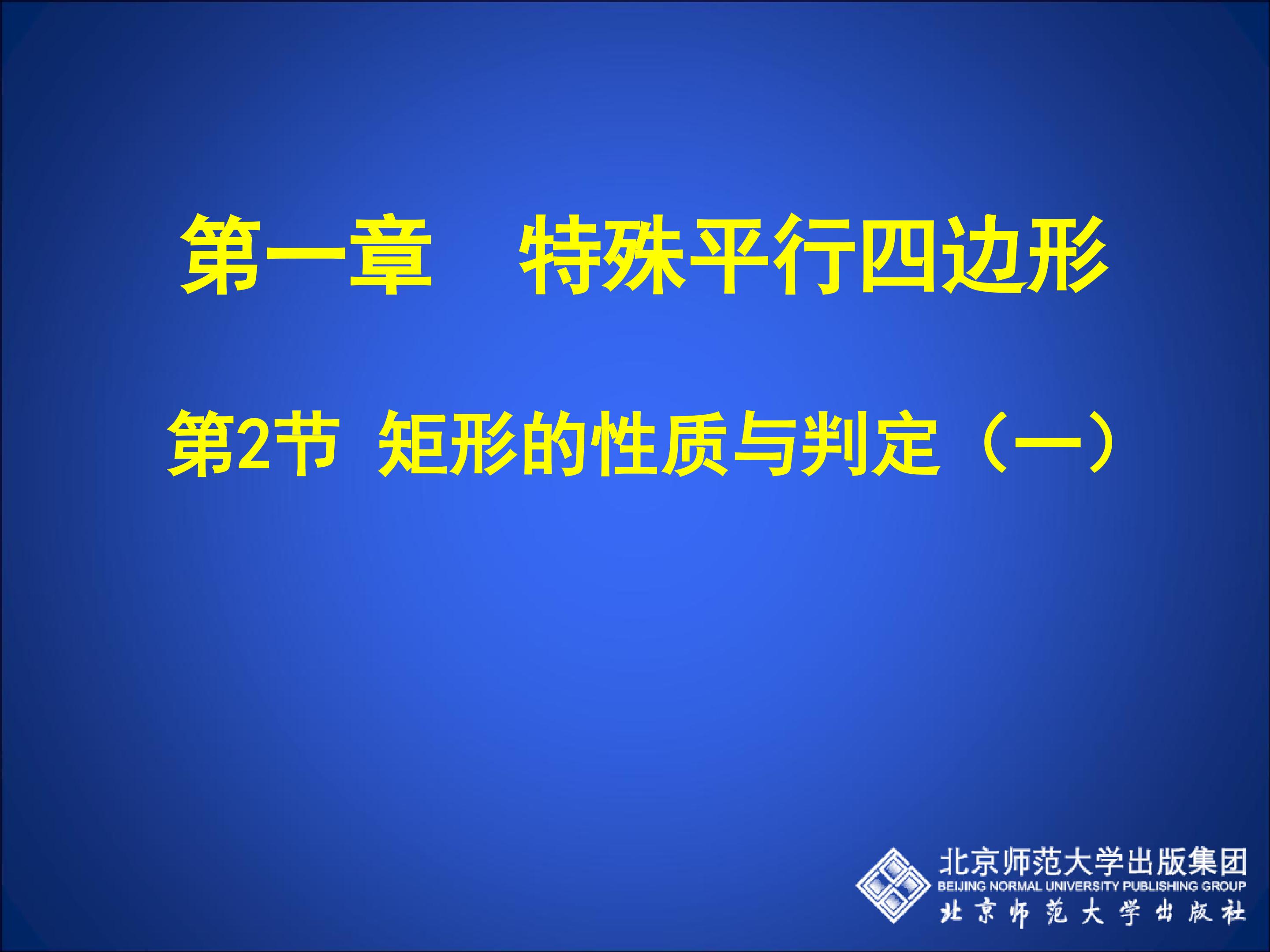 第一章　特殊平行四边形

第2节 矩形的性质与判定（一）

北京师范大学出版集团
BEIJING NORMAL UNIVERSITY PUBLISHING GROUP
北京师范大学出版社